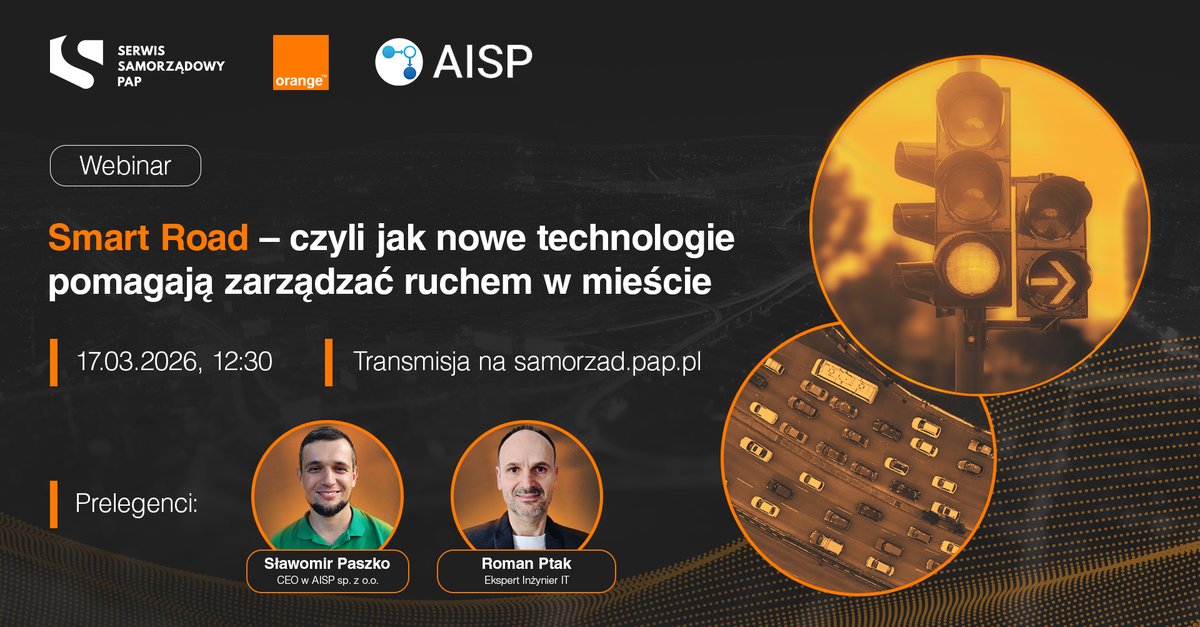 SERWIS SAMORZĄDOWY PAP

orange™

AISP

Webinar

Smart Road – czyli jak nowe technologie pomagają zarządzać ruchem w mieście

17.03.2026, 12:30

Transmisja na samorzad.pap.pl

Prelegenci:

Sławomir Paszko
CEO w AISP sp. z o.o.

Roman Ptak
Ekspert Inżynier IT